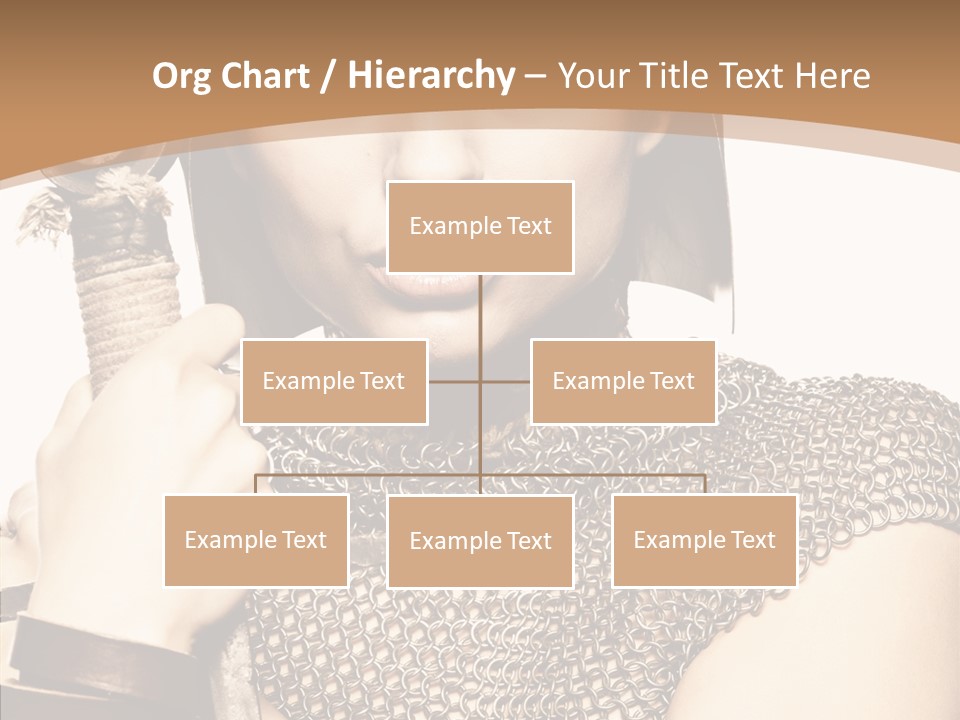 Org Chart / Hierarchy – Your Title Text Here

Example Text

Example Text

Example Text

Example Text

Example Text

Example Text